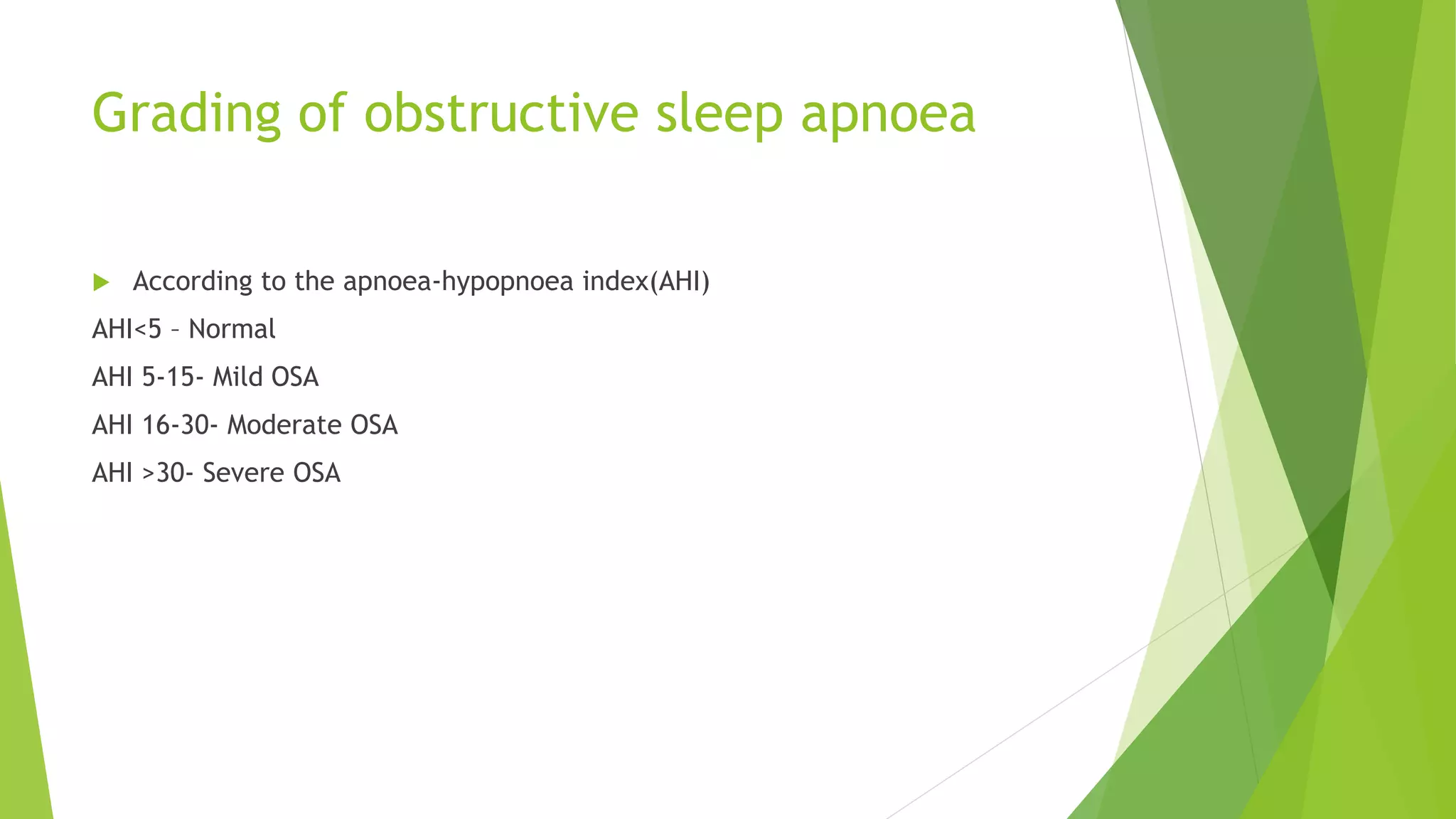 Grading of obstructive sleep apnoea

According to the apnoea-hypopnoea index(AHI)

AHI<5 – Normal

AHI 5-15- Mild OSA

AHI 16-30- Moderate OSA

AHI >30- Severe OSA